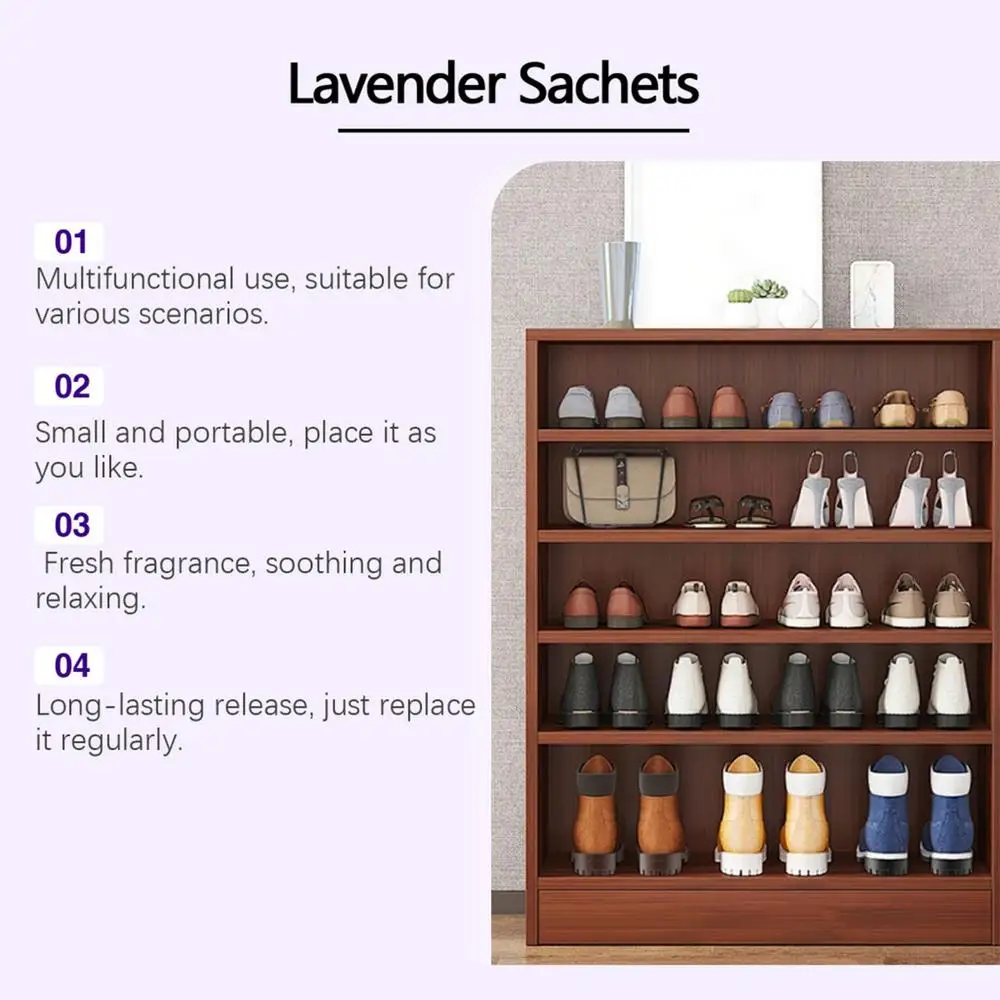 Lavender Sachets

01
Multifunctional use, suitable for various scenarios.

02
Small and portable, place it as you like.

03
Fresh fragrance, soothing and relaxing.

04
Long-lasting release, just replace it regularly.